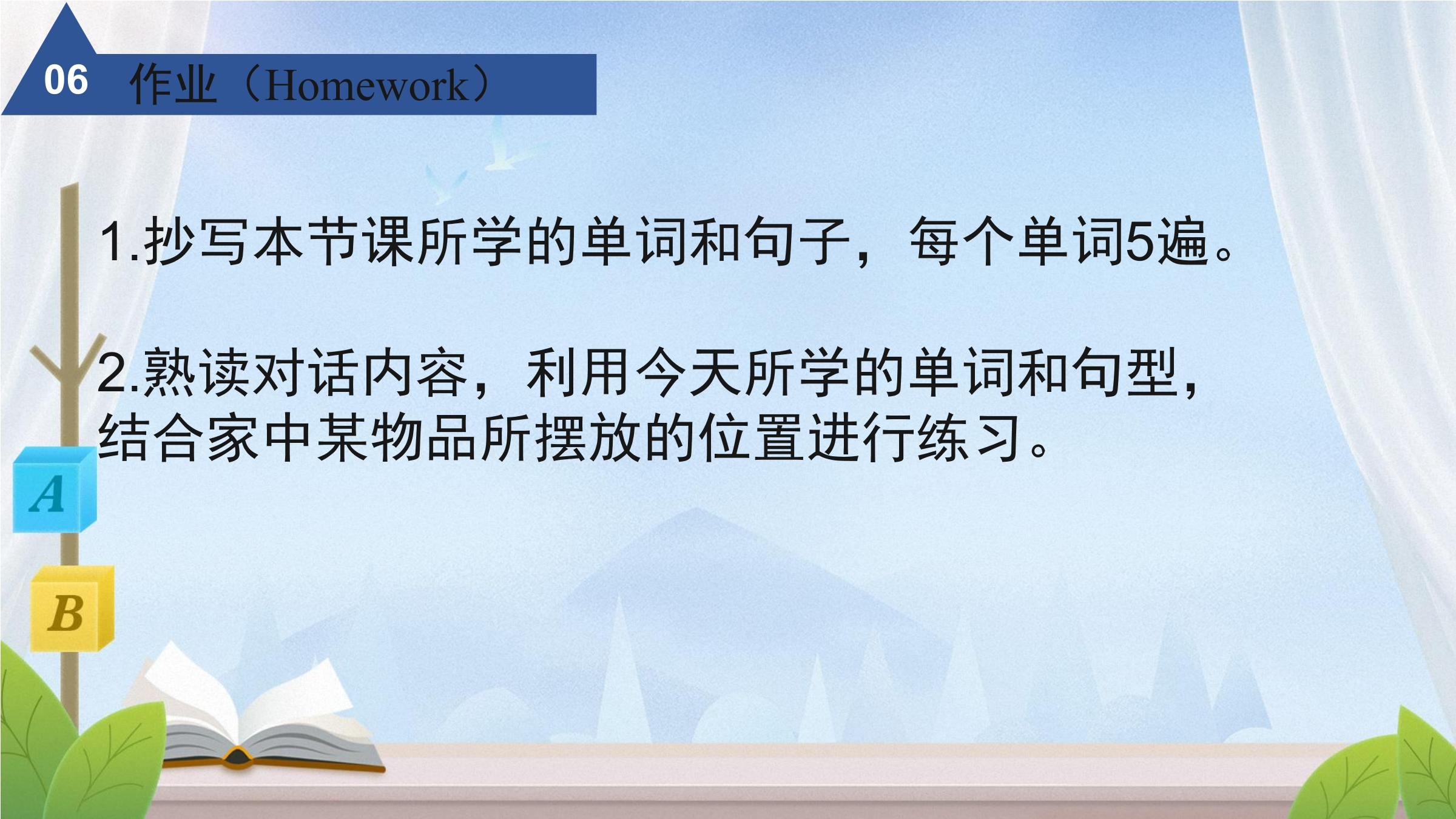 06 作业（Homework）

1.抄写本节课所学的单词和句子，每个单词5遍。

2.熟读对话内容，利用今天所学的单词和句型，结合家中某物品所摆放的位置进行练习。

A

B